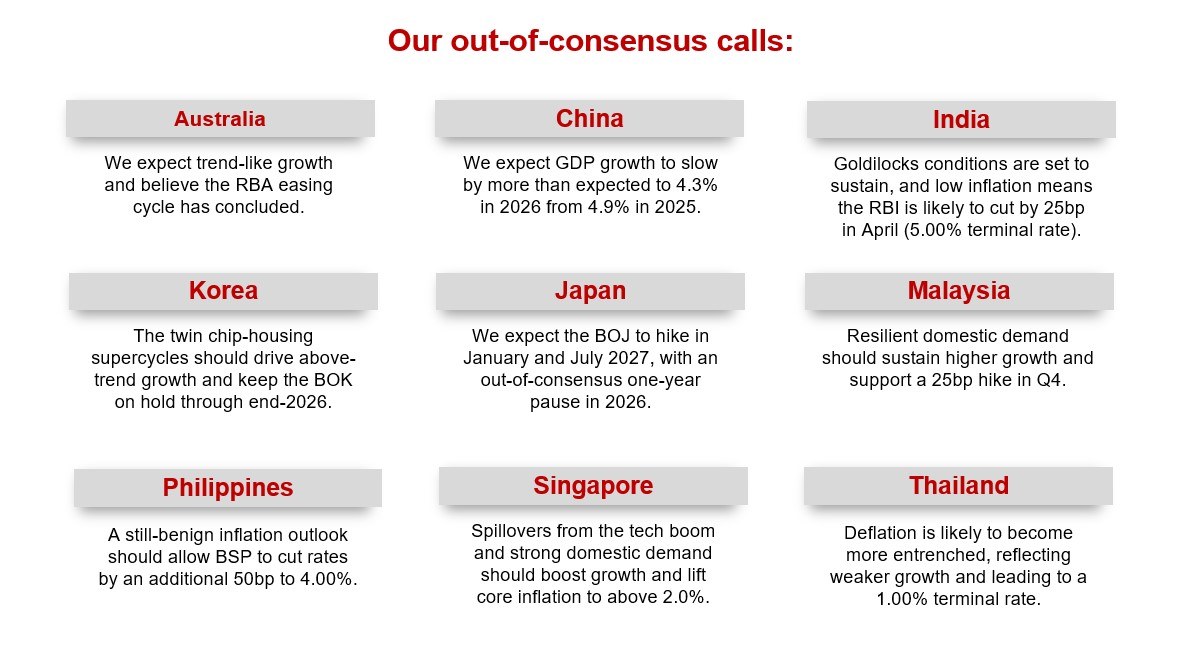 Our out-of-consensus calls:

Australia

We expect trend-like growth and believe the RBA easing cycle has concluded.

China

We expect GDP growth to slow by more than expected to 4.3% in 2026 from 4.9% in 2025.

India

Goldilocks conditions are set to sustain, and low inflation means the RBI is likely to cut by 25bp in April (5.00% terminal rate).

Korea

The twin chip-housing supercycles should drive above-trend growth and keep the BOK on hold through end-2026.

Japan

We expect the BOJ to hike in January and July 2027, with an out-of-consensus one-year pause in 2026.

Malaysia

Resilient domestic demand should sustain higher growth and support a 25bp hike in Q4.

Philippines

A still-benign inflation outlook should allow BSP to cut rates by an additional 50bp to 4.00%.

Singapore

Spillovers from the tech boom and strong domestic demand should boost growth and lift core inflation to above 2.0%.

Thailand

Deflation is likely to become more entrenched, reflecting weaker growth and leading to a 1.00% terminal rate.